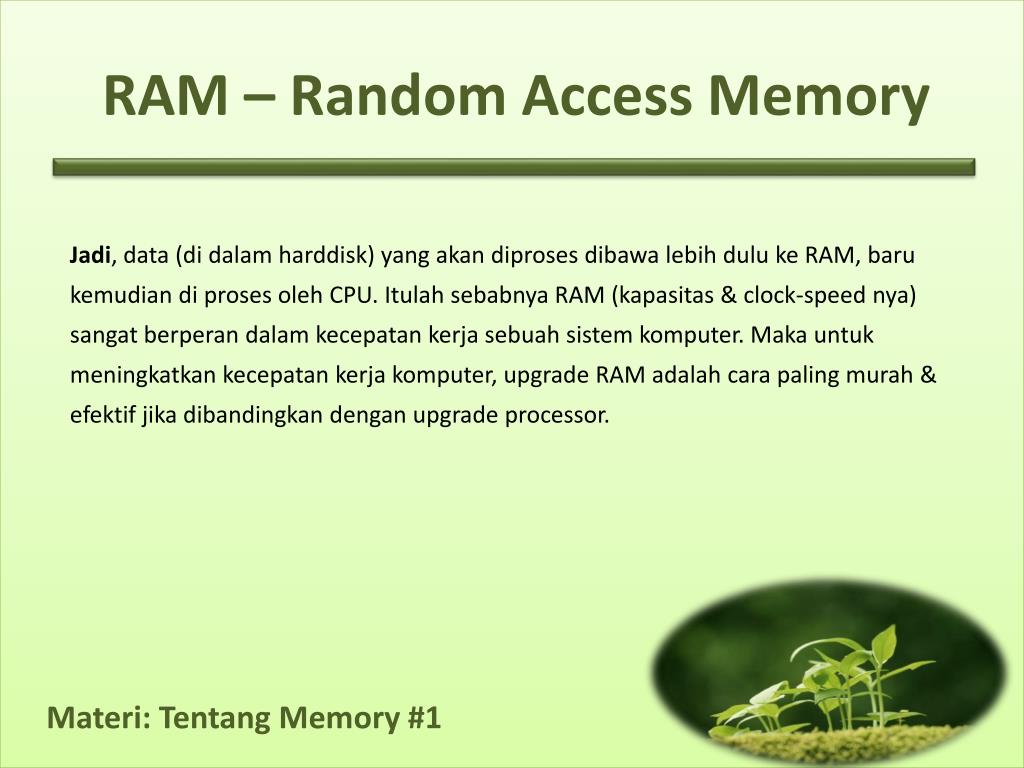 RAM – Random Access Memory

Jadi, data (di dalam harddisk) yang akan diproses dibawa lebih dulu ke RAM, baru kemudian di proses oleh CPU. Itulah sebabnya RAM (kapasitas & clock-speed nya) sangat berperan dalam kecepatan kerja sebuah sistem komputer. Maka untuk meningkatkan kecepatan kerja komputer, upgrade RAM adalah cara paling murah & efektif jika dibandingkan dengan upgrade processor.

Materi: Tentang Memory #1